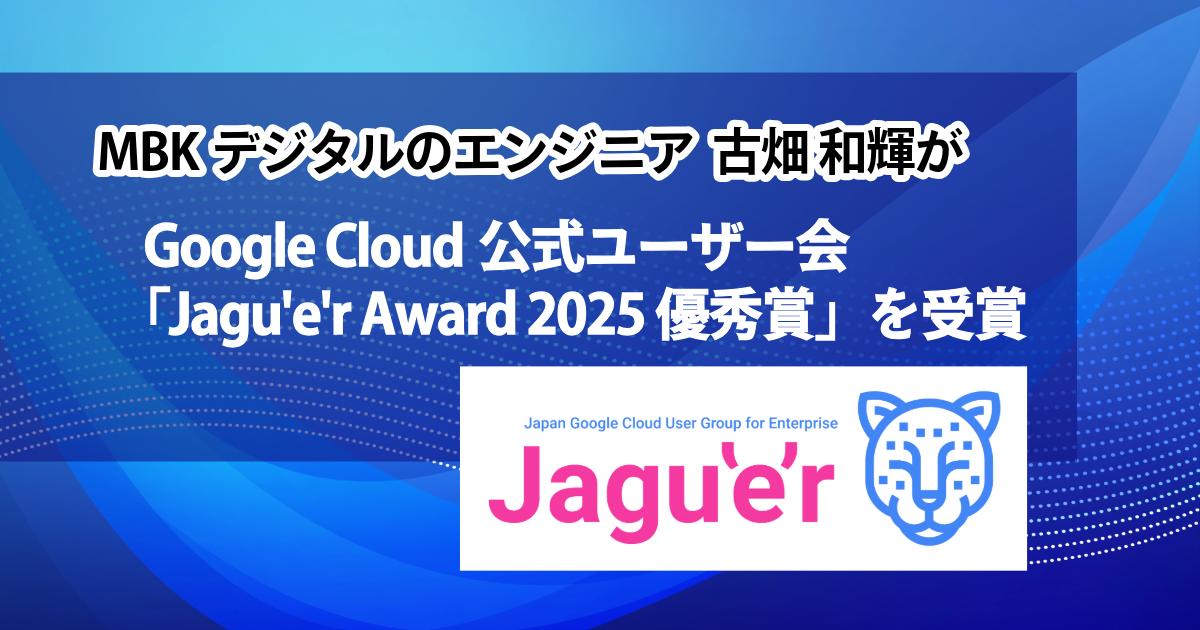 MBK デジタルのエンジニア 古畑 和輝が

Google Cloud 公式ユーザー会
「Jagu'e'r Award 2025 優秀賞」を受賞

Japan Google Cloud User Group for Enterprise
Jagu'e'r